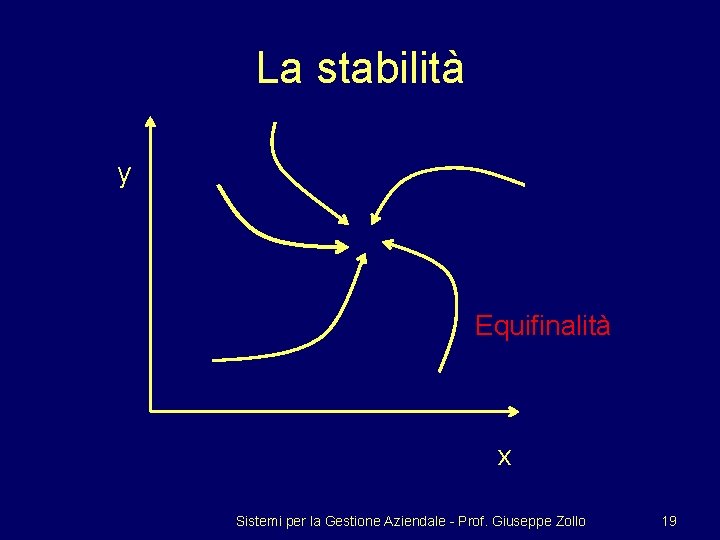 La stabilità

y

Equifinalità

x

Sistemi per la Gestione Aziendale - Prof. Giuseppe Zollo

19